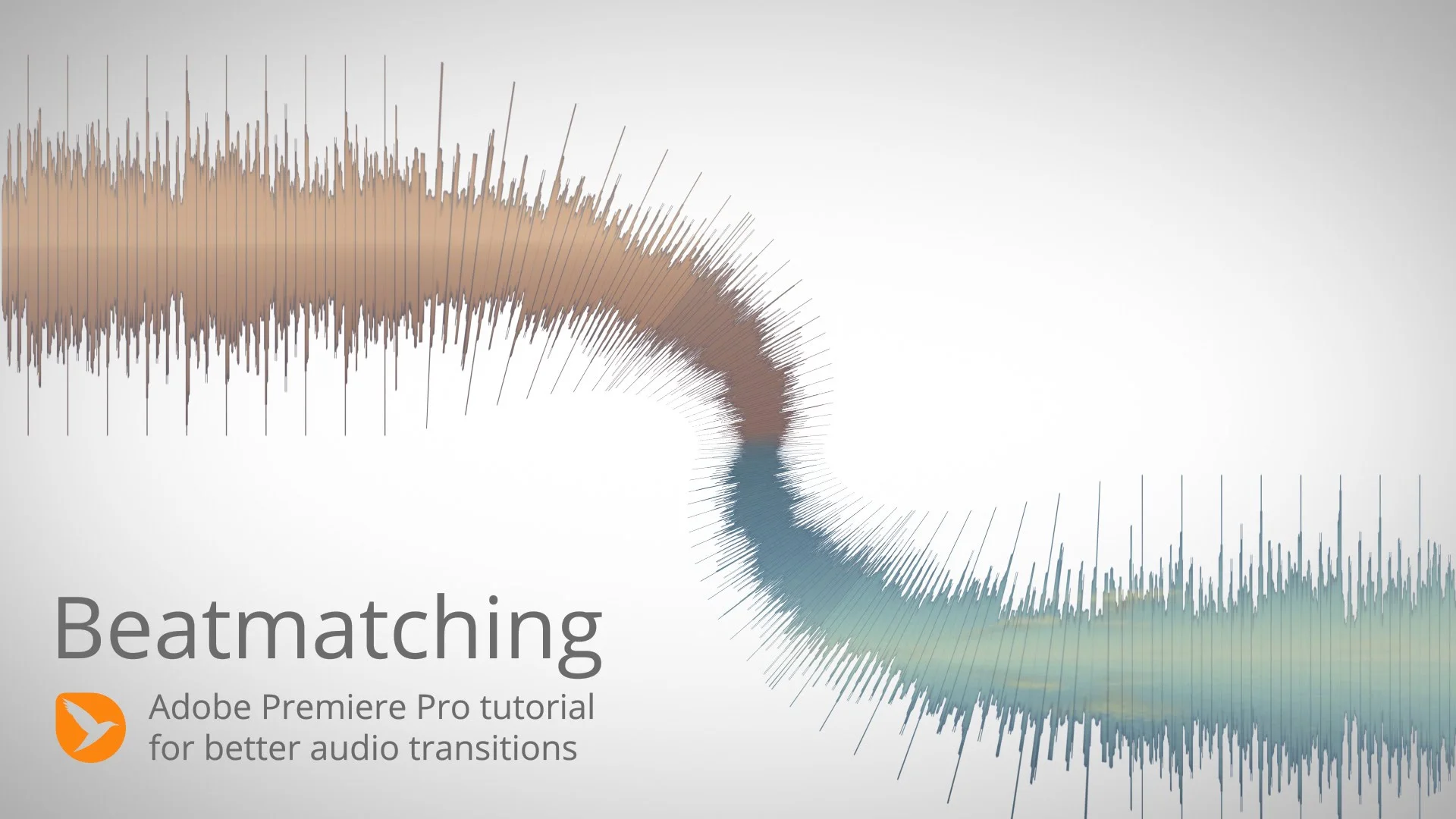 Beatmatching

Adobe Premiere Pro tutorial
for better audio transitions